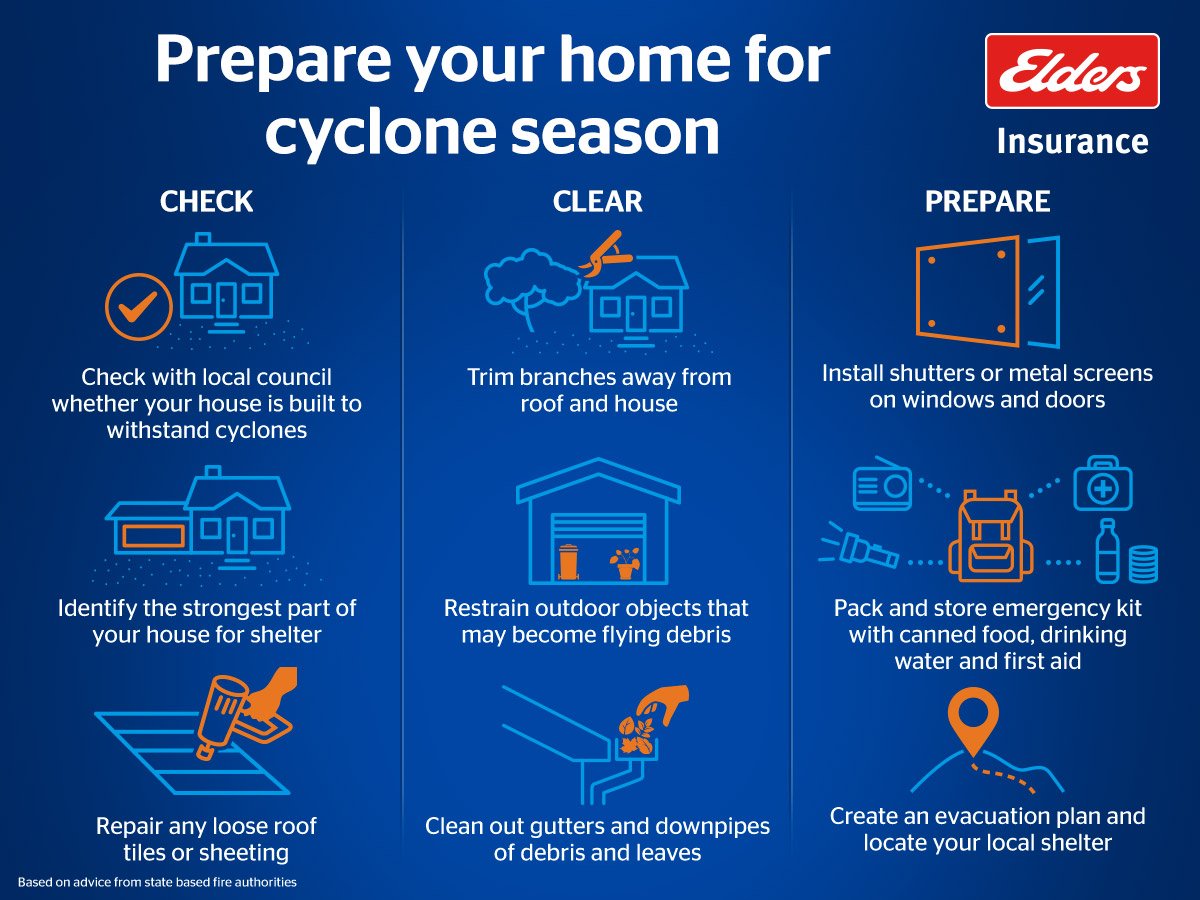 Prepare your home for cyclone season

Elders
Insurance

CHECK

Check with local council whether your house is built to withstand cyclones

Identify the strongest part of your house for shelter

Repair any loose roof tiles or sheeting

CLEAR

Trim branches away from roof and house

Restrain outdoor objects that may become flying debris

Clean out gutters and downpipes of debris and leaves

PREPARE

Install shutters or metal screens on windows and doors

Pack and store emergency kit with canned food, drinking water and first aid

Create an evacuation plan and locate your local shelter

Based on advice from state based fire authorities